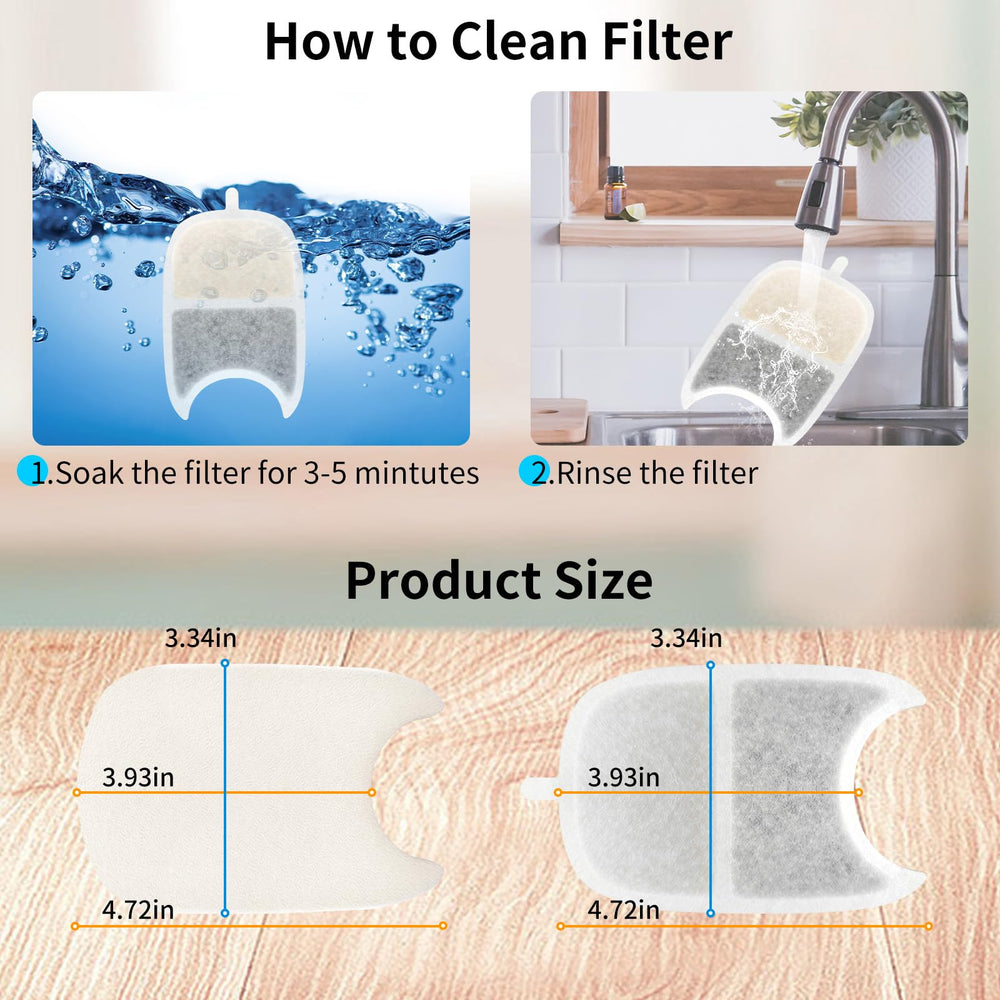 How to Clean Filter

1.Soak the filter for 3-5 mintutes

2.Rinse the filter

Product Size

3.34in

3.93in

4.72in

3.34in

3.93in

4.72in